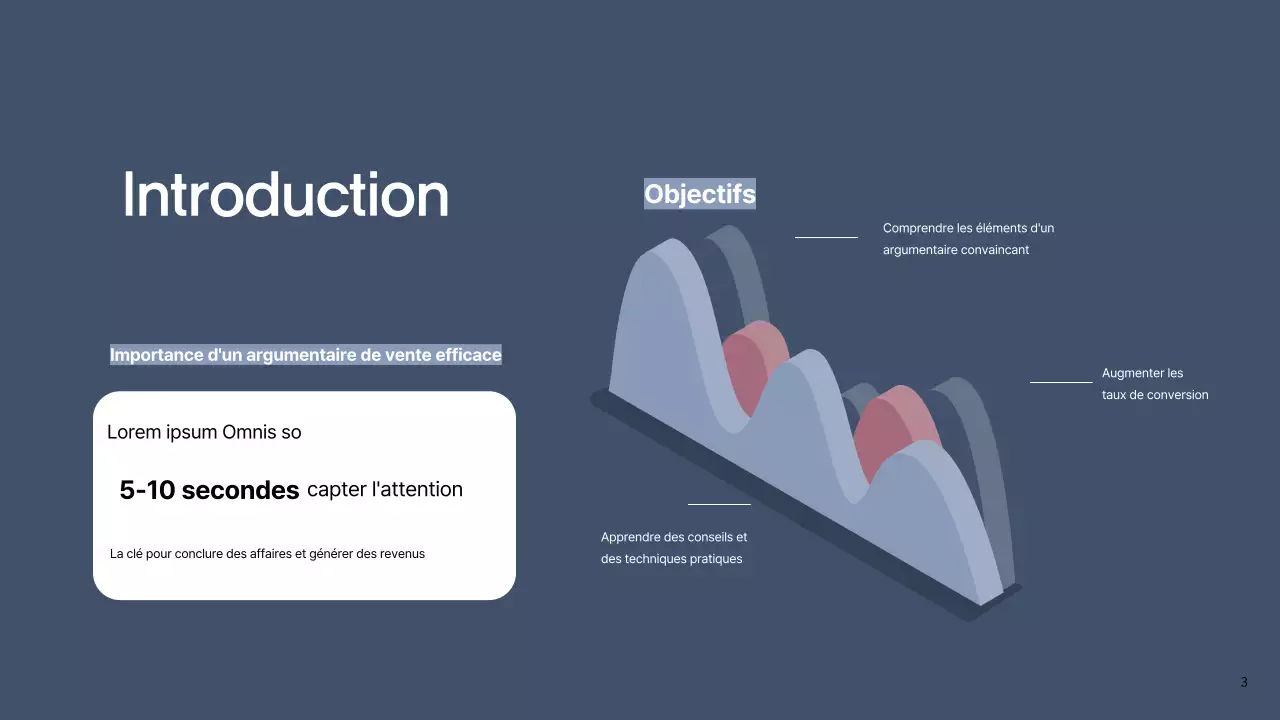 Introduction

Importance d'un argumentaire de vente efficace

Lorem ipsum Omnis so

5-10 secondes capter l'attention

La clé pour conclure des affaires et générer des revenus

Objectifs

Comprendre les éléments d'un argumentaire convaincant

Augmenter les taux de conversion

Apprendre des conseils et des techniques pratiques

3